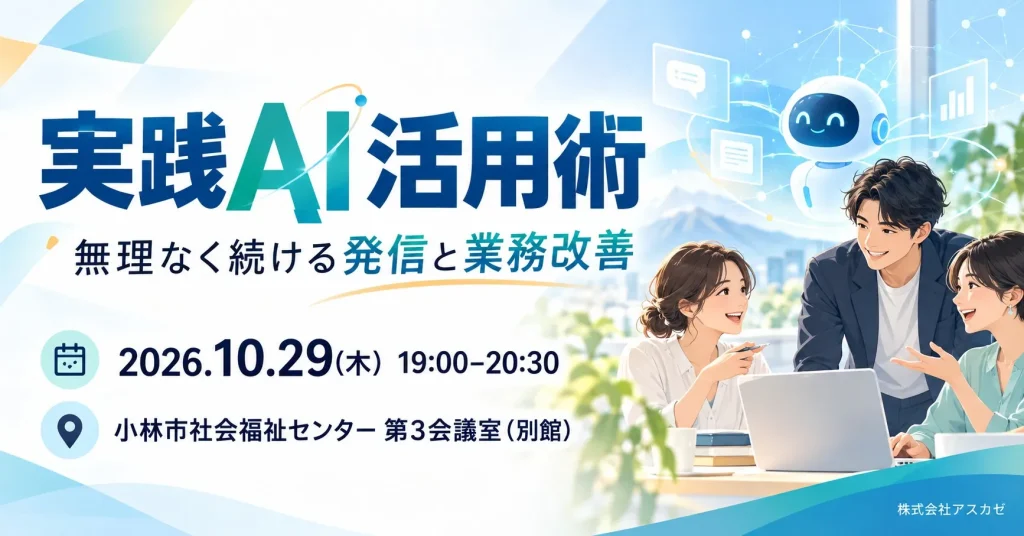 実践AI活用術

無理なく続ける発信と業務改善

2026.10.29(木) 19:00–20:30

小林市社会福祉センター 第3会議室(別館)

株式会社アスカゼ